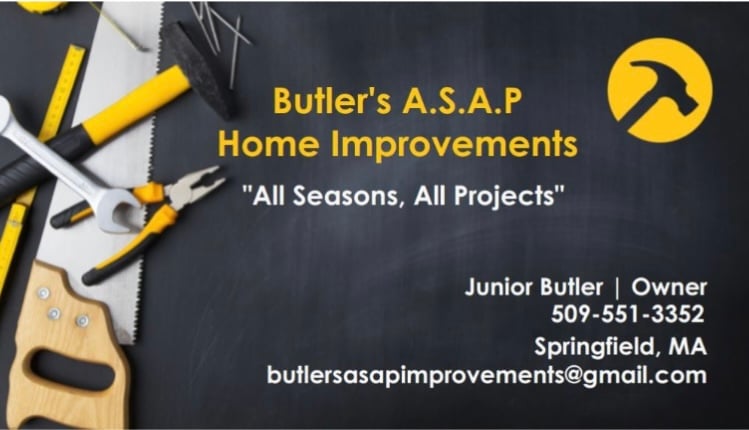 Butler's A.S.A.P
Home Improvements

"All Seasons, All Projects"

Junior Butler | Owner
509-551-3352
Springfield, MA
butlersasapimprovements@gmail.com